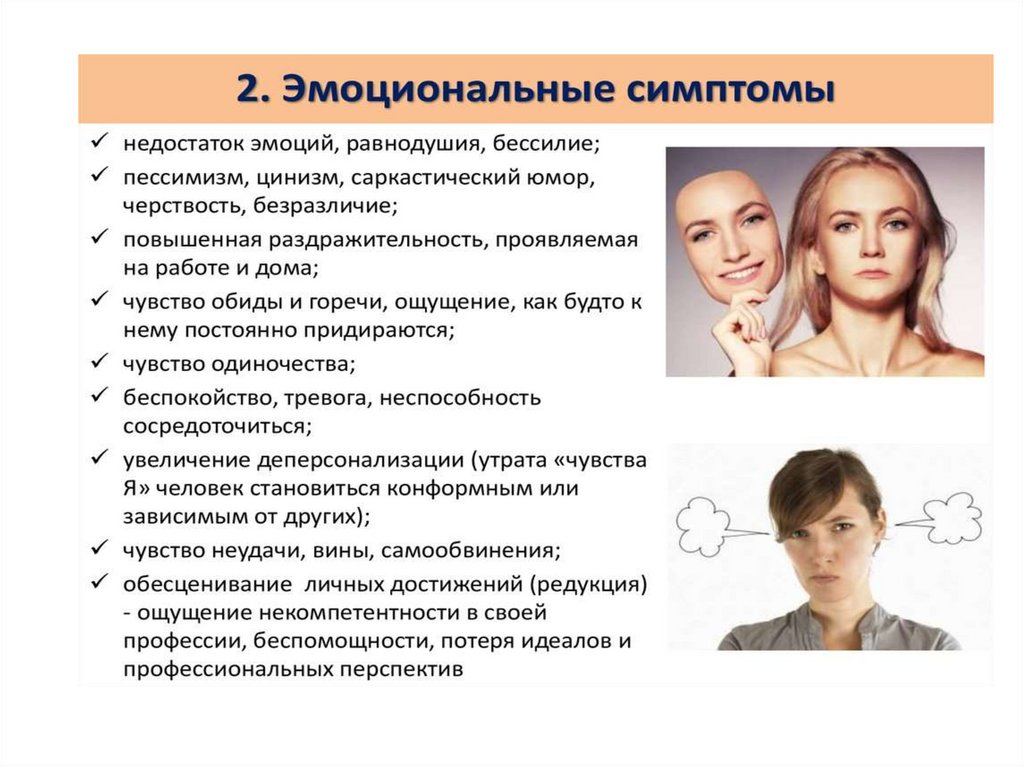 2. Эмоциональные симптомы

✓ недостаток эмоций, равнодушия, бессилие;
✓ пессимизм, цинизм, саркастический юмор, черствость, безразличие;
✓ повышенная раздражительность, проявляемая на работе и дома;
✓ чувство обиды и горечи, ощущение, как будто к нему постоянно придираются;
✓ чувство одиночества;
✓ беспокойство, тревога, неспособность сосредоточиться;
✓ увеличение деперсонализации (утрата «чувства Я» человек становиться конформным или зависимым от других);
✓ чувство неудачи, вины, самообвинения;
✓ обесценивание личных достижений (редукция) - ощущение некомпетентности в своей профессии, беспомощности, потеря идеалов и профессиональных перспектив